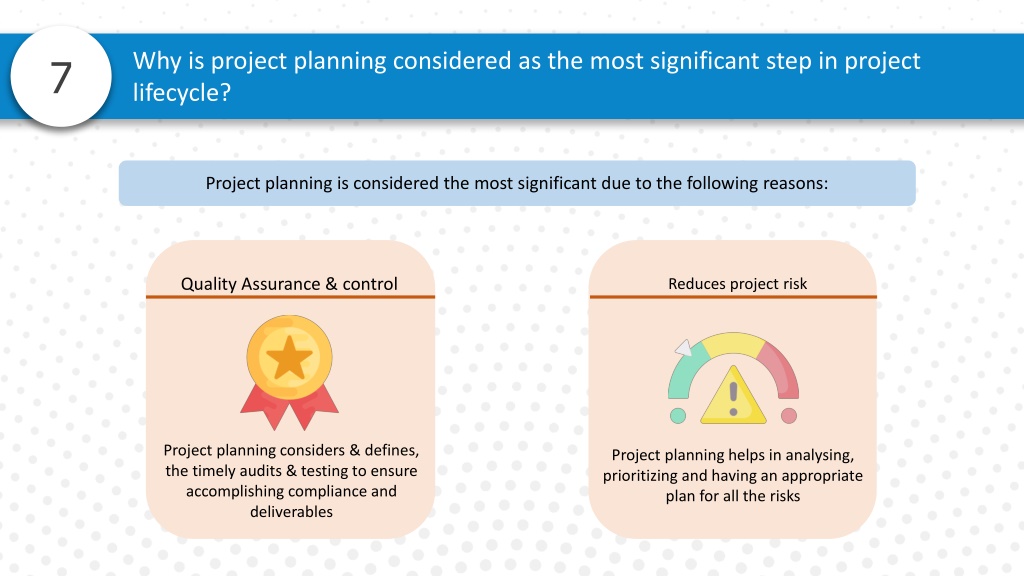 7

Why is project planning considered as the most significant step in project lifecycle?

Project planning is considered the most significant due to the following reasons:

Quality Assurance & control

Project planning considers & defines, the timely audits & testing to ensure accomplishing compliance and deliverables

Reduces project risk

Project planning helps in analysing, prioritizing and having an appropriate plan for all the risks